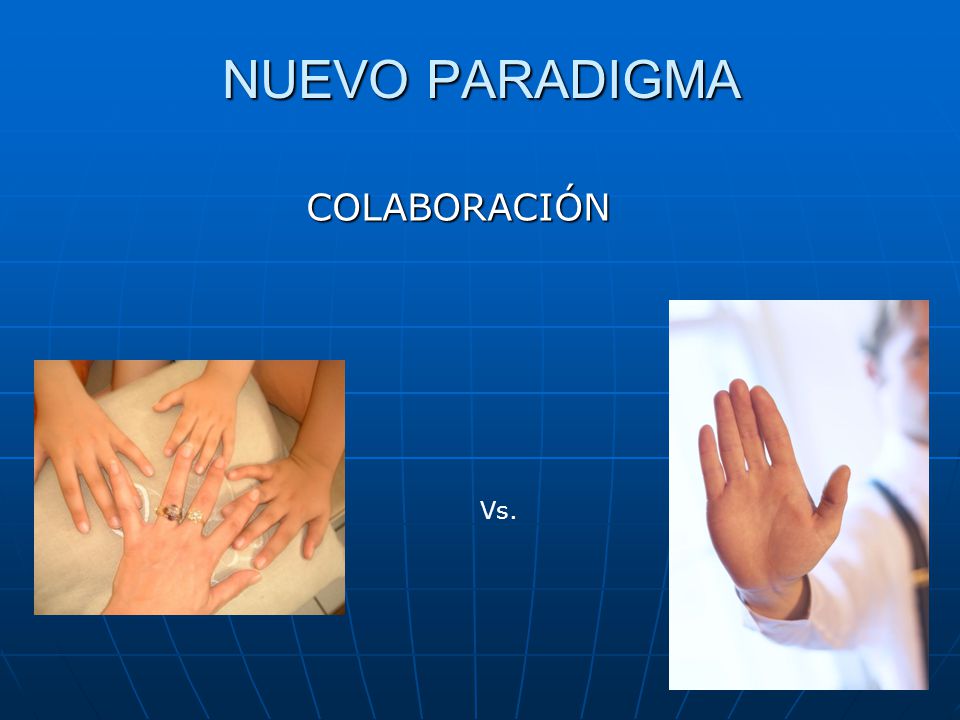 NUEVO PARADIGMA

COLABORACIÓN

Vs.